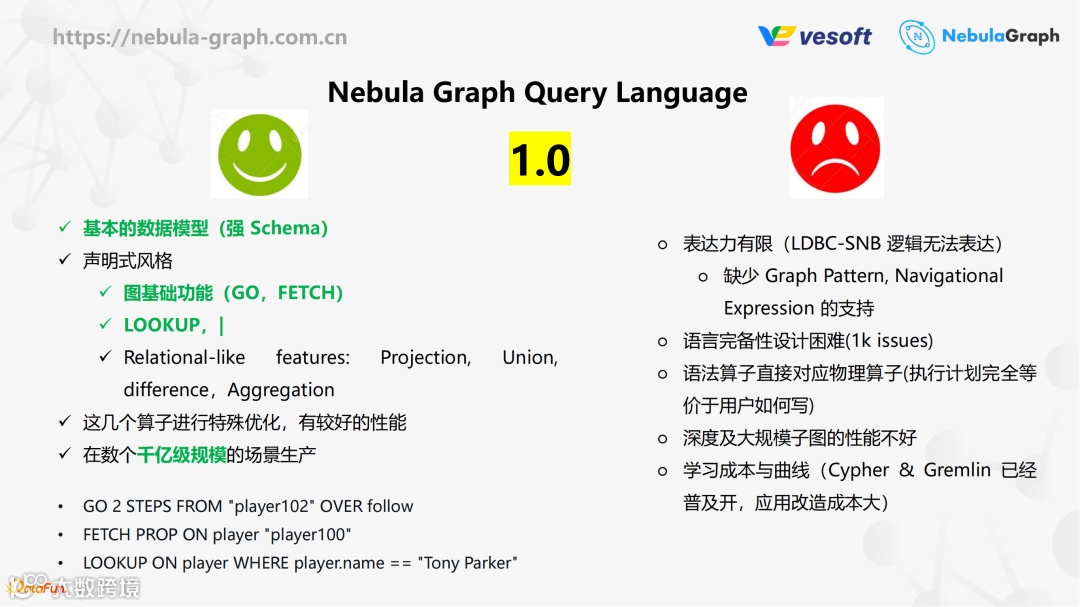 https://nebula-graph.com.cn

vesoft NebulaGraph

Nebula Graph Query Language

1.0

✓ 基本的数据模型（强 Schema）
✓ 声明式风格
✓ 图基础功能（GO，FETCH）
✓ LOOKUP，|
✓ Relational-like features: Projection, Union, difference，Aggregation
✓ 这几个算子进行特殊优化，有较好的性能
✓ 在数个千亿级规模的场景生产

• GO 2 STEPS FROM "player102" OVER follow
• FETCH PROP ON player "player100"
• LOOKUP ON player WHERE player.name == "Tony Parker"

○ 表达力有限（LDBC-SNB 逻辑无法表达）
○ 缺少 Graph Pattern, Navigational Expression 的支持
○ 语言完备性设计困难(1k issues)
○ 语法算子直接对应物理算子(执行计划完全等价于用户如何写)
○ 深度及大规模子图的性能不好
○ 学习成本与曲线（Cypher & Gremlin 已经普及开，应用改造成本大）

DataFun 大数跨境